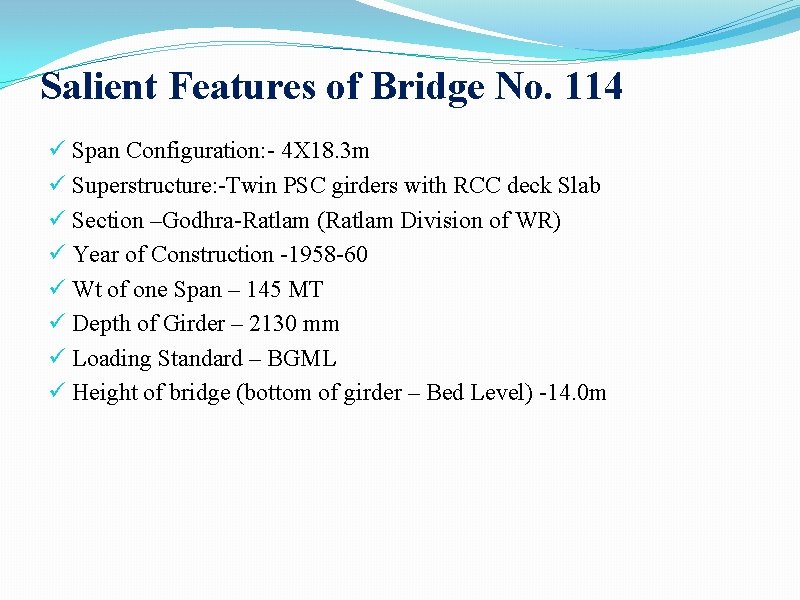 Salient Features of Bridge No. 114

✓ Span Configuration:- 4X18.3m
✓ Superstructure:-Twin PSC girders with RCC deck Slab
✓ Section –Godhra-Ratlam (Ratlam Division of WR)
✓ Year of Construction -1958-60
✓ Wt of one Span – 145 MT
✓ Depth of Girder – 2130 mm
✓ Loading Standard – BGML
✓ Height of bridge (bottom of girder – Bed Level) -14.0m